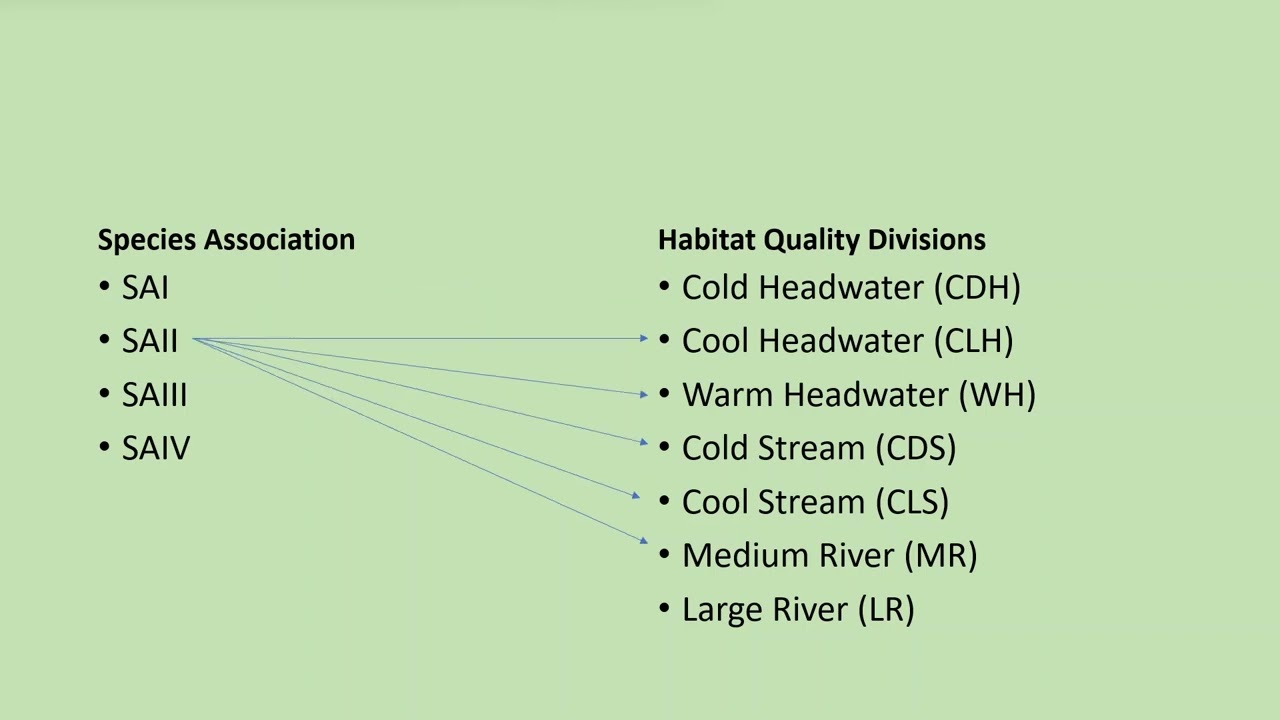 Species Association
• SAI
• SAII
• SAIII
• SAIV

Habitat Quality Divisions
• Cold Headwater (CDH)
• Cool Headwater (CLH)
• Warm Headwater (WH)
• Cold Stream (CDS)
• Cool Stream (CLS)
• Medium River (MR)
• Large River (LR)